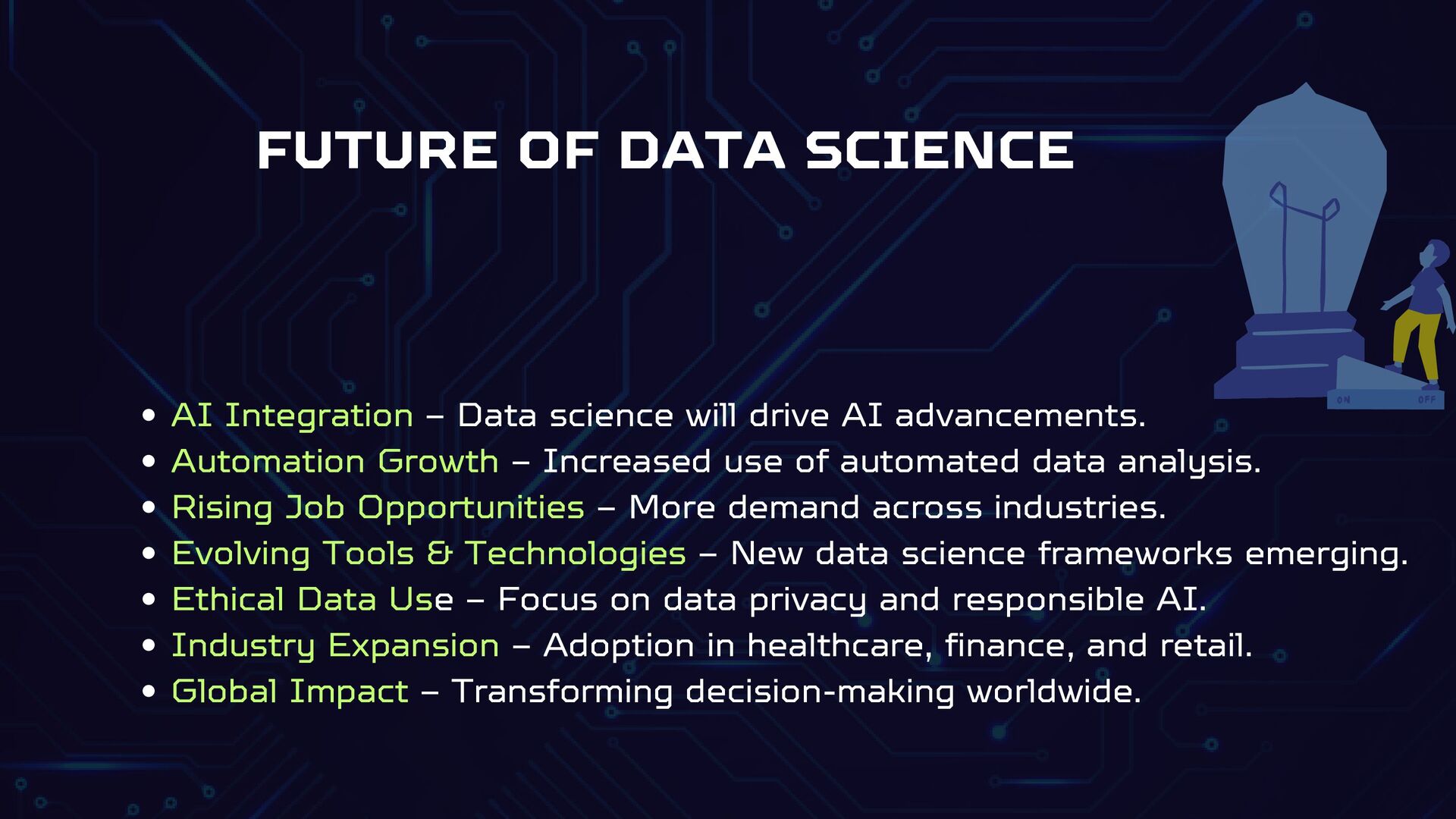 FUTURE OF DATA SCIENCE

ON OFF

- AI Integration – Data science will drive AI advancements.
- Automation Growth – Increased use of automated data analysis.
- Rising Job Opportunities – More demand across industries.
- Evolving Tools & Technologies – New data science frameworks emerging.
- Ethical Data Use – Focus on data privacy and responsible AI.
- Industry Expansion – Adoption in healthcare, finance, and retail.
- Global Impact – Transforming decision-making worldwide.